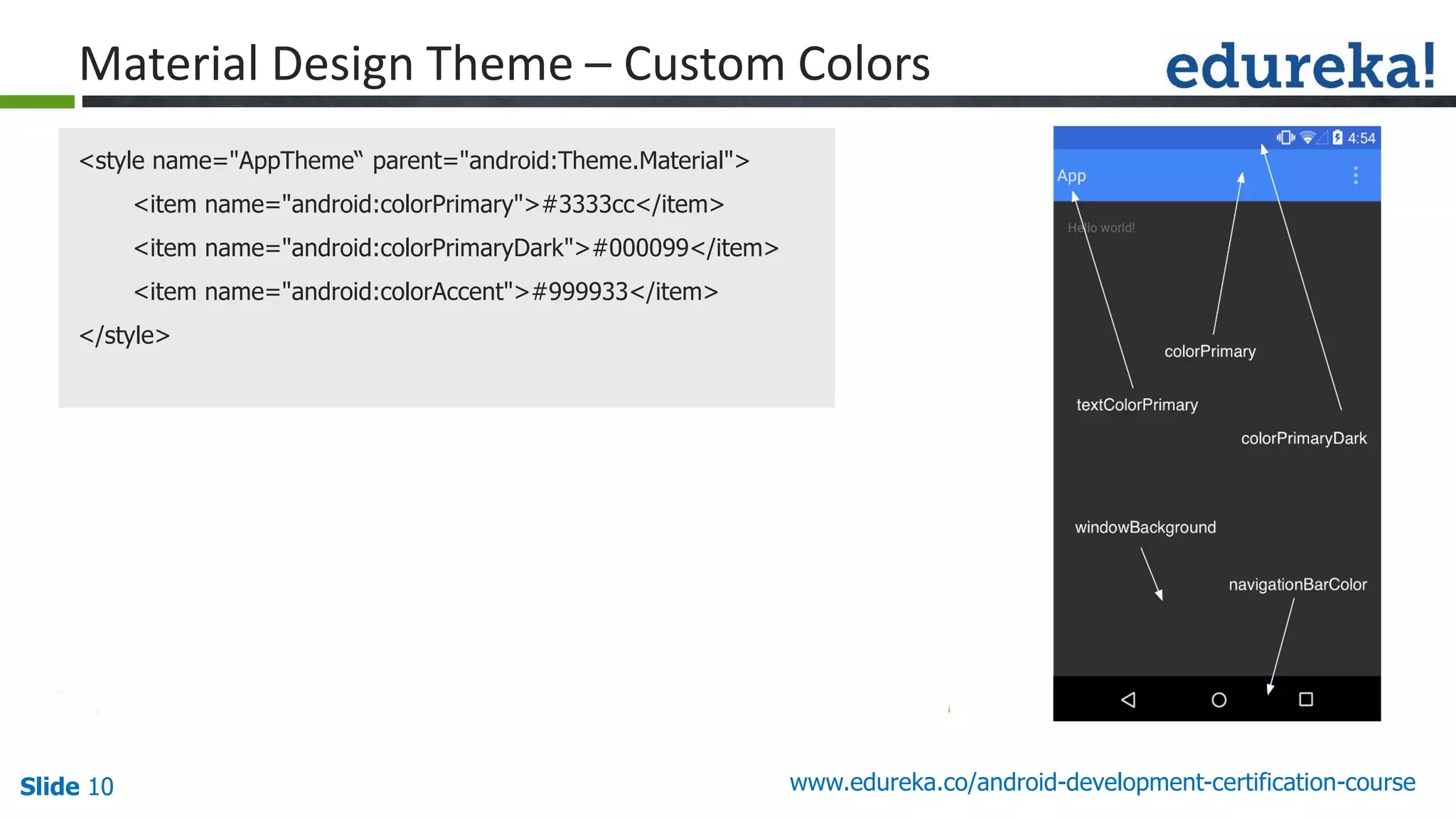 Material Design Theme – Custom Colors

edureka!

<style name="AppTheme‟ parent="android:Theme.Material">
<item name="android:colorPrimary">#3333cc</item>
<item name="android:colorPrimaryDark">#000099</item>
<item name="android:colorAccent">#999933</item>
</style>

4:54

App

Hello world!

colorPrimary

textColorPrimary

colorPrimaryDark

windowBackground

navigationBarColor

Slide 10

www.edureka.co/android-development-certification-course